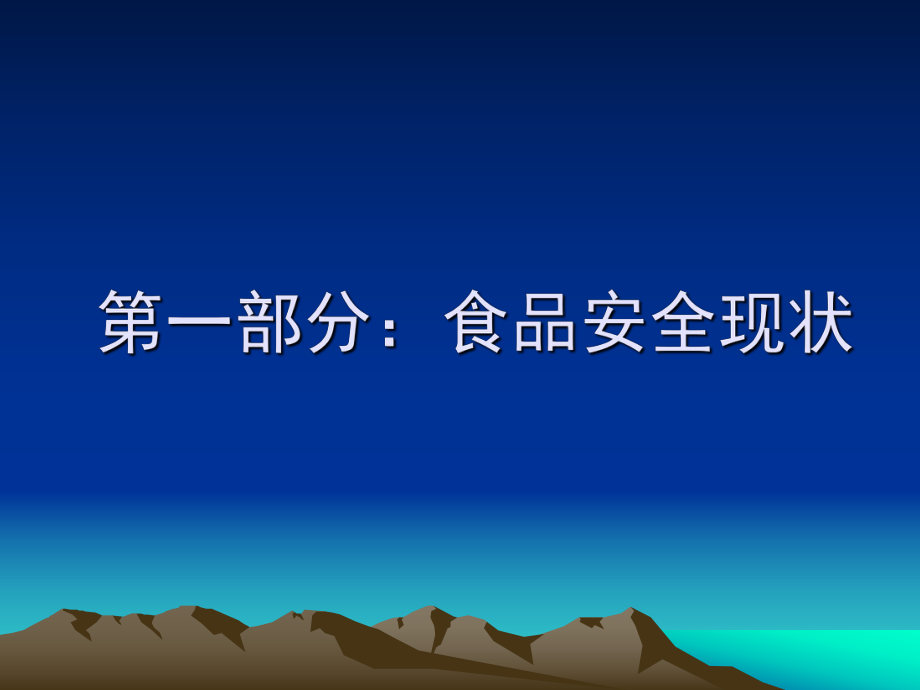 第一部分：食品安全现状